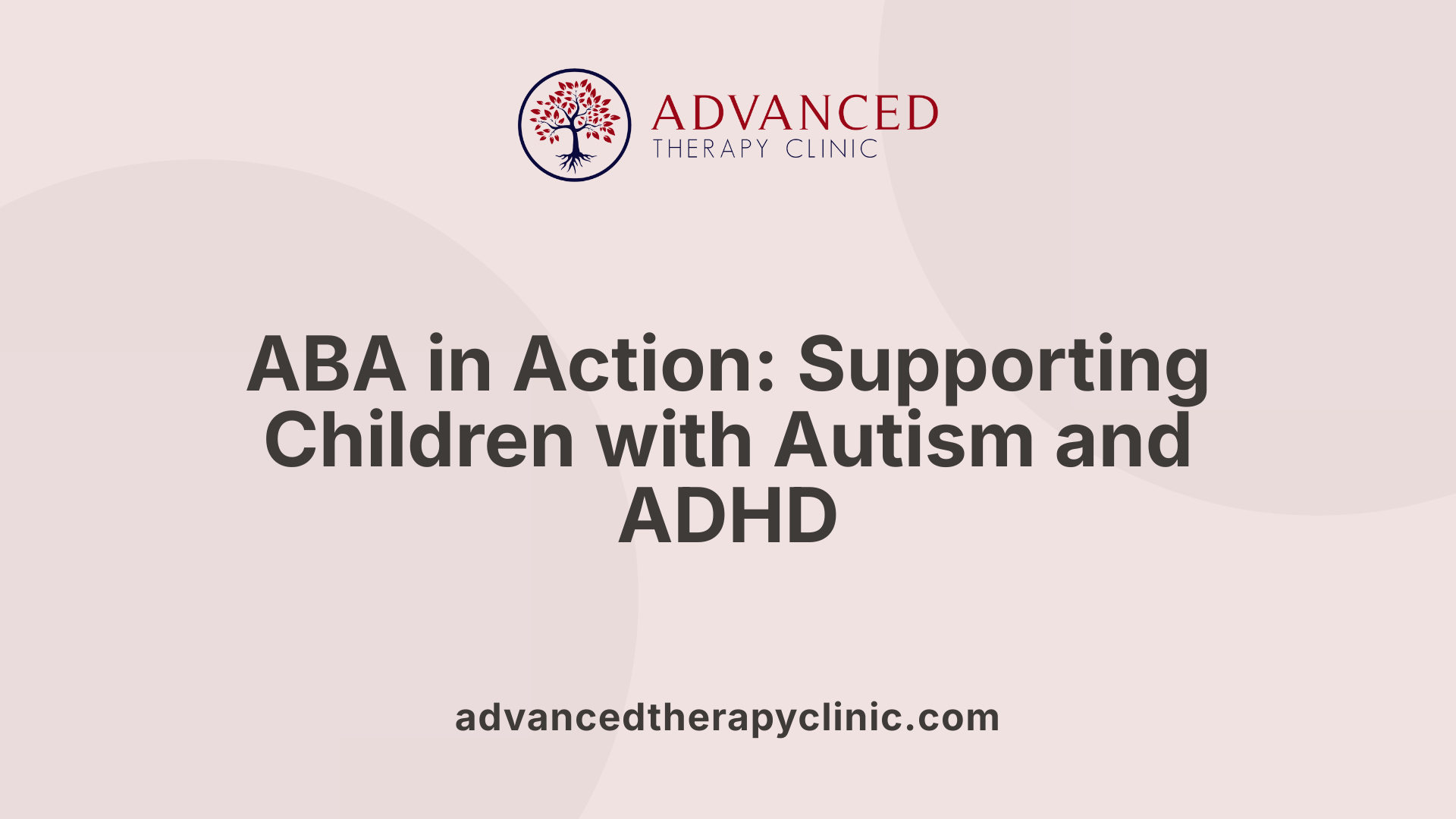 ADVANCED
THERAPY CLINIC

ABA in Action: Supporting Children with Autism and ADHD

advancedtherapyclinic.com